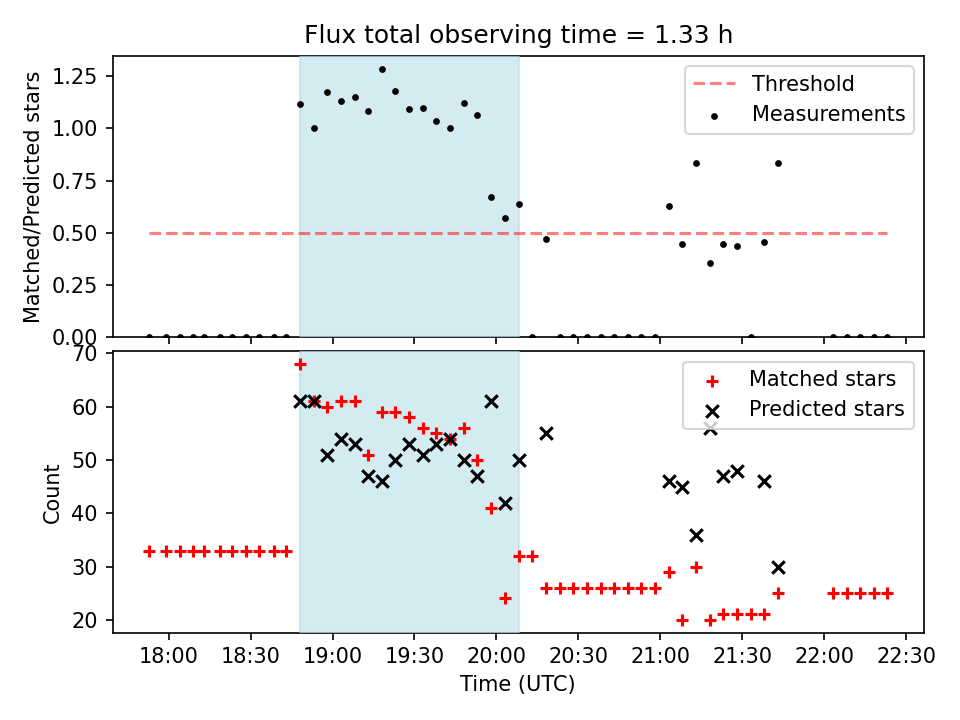 Flux total observing time = 1.33 h

Matched/Predicted stars

1.25
1.00
0.75
0.50
0.25
0.00

Threshold
Measurements

Count

70
60
50
40
30
20

Matched stars
Predicted stars

18:00 18:30 19:00 19:30 20:00 20:30 21:00 21:30 22:00 22:30

Time (UTC)